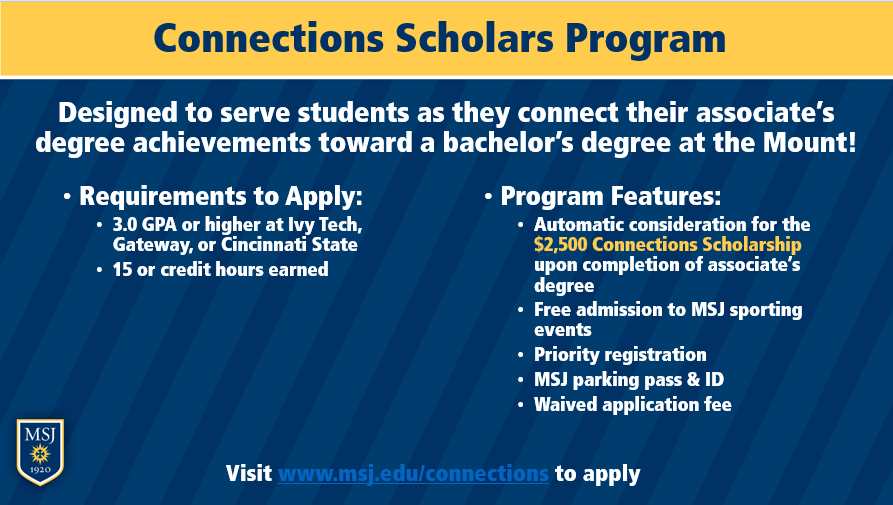 Connections Scholars Program

Designed to serve students as they connect their associate's degree achievements toward a bachelor's degree at the Mount!

• Requirements to Apply:
• 3.0 GPA or higher at Ivy Tech, Gateway, or Cincinnati State
• 15 or credit hours earned

• Program Features:
• Automatic consideration for the $2,500 Connections Scholarship upon completion of associate's degree
• Free admission to MSJ sporting events
• Priority registration
• MSJ parking pass & ID
• Waived application fee

MSJ
1920

Visit www.msj.edu/connections to apply